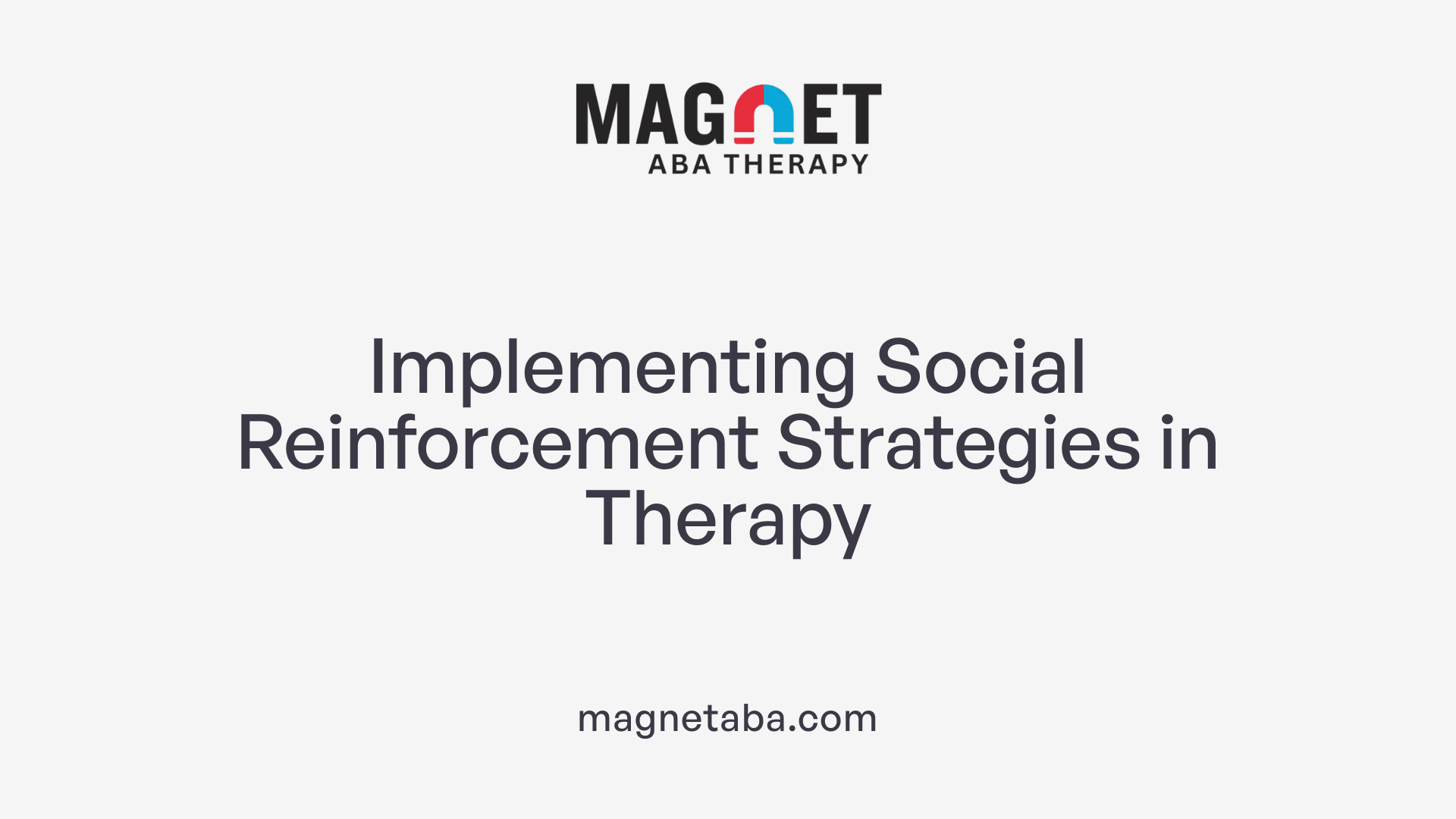 MAGNET
ABA THERAPY

Implementing Social Reinforcement Strategies in Therapy

magnetaba.com